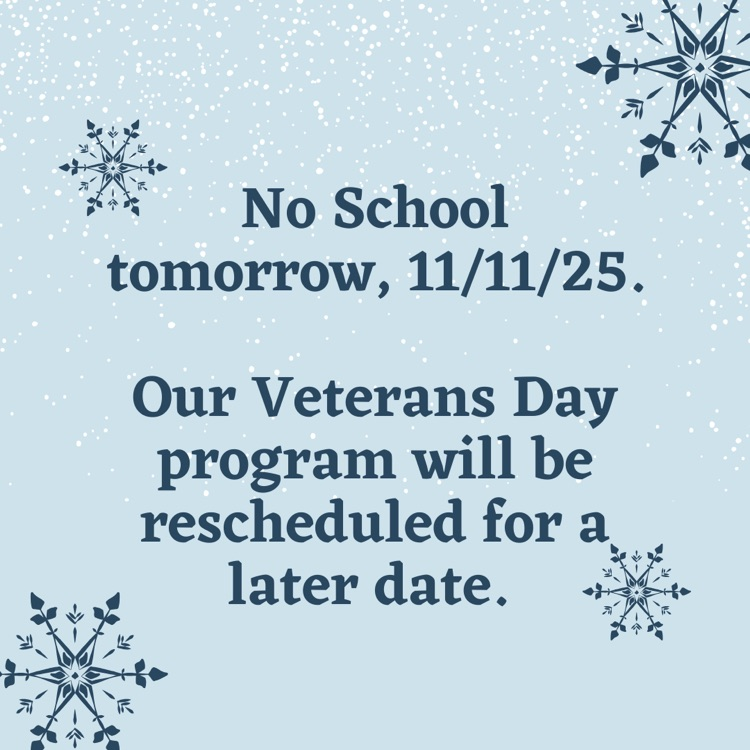 No School tomorrow, 11/11/25.

Our Veterans Day program will be rescheduled for a later date.